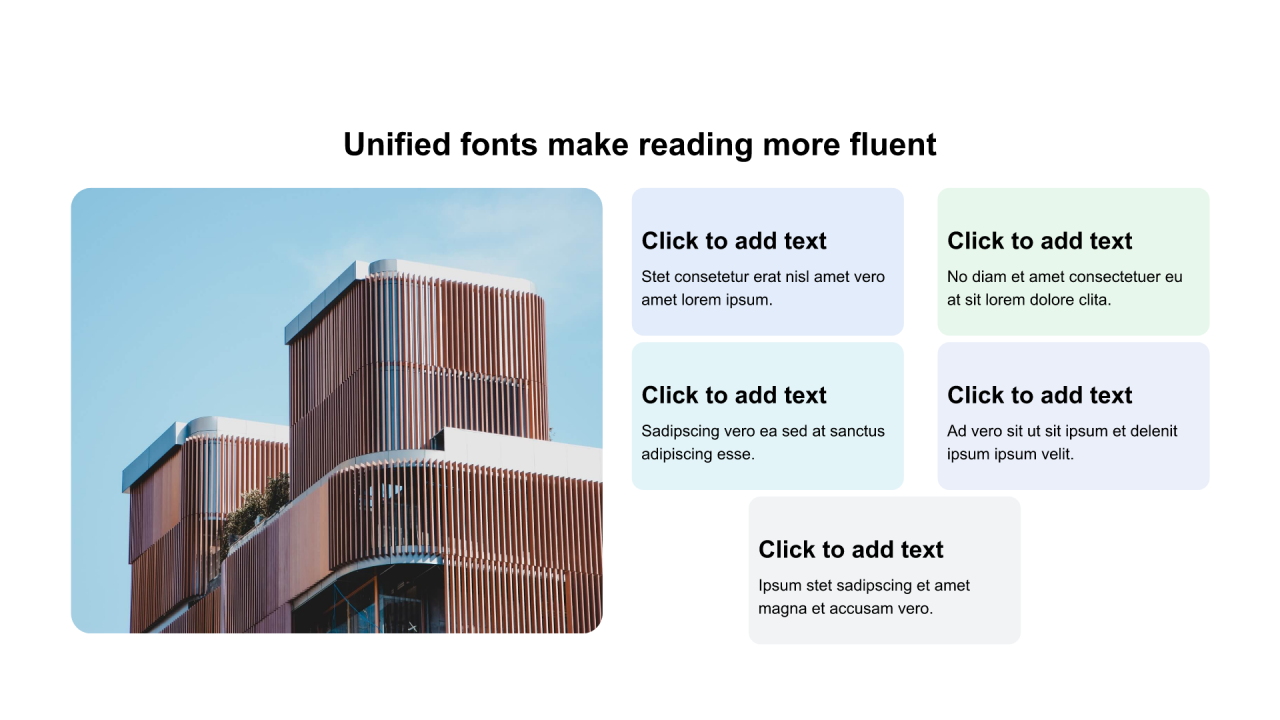 Unified fonts make reading more fluent

Click to add text
Stet consetetur erat nisl amet vero amet lorem ipsum.

Click to add text
No diam et amet consectetuer eu at sit lorem dolore clita.

Click to add text
Sadipscing vero ea sed at sanctus adipiscing esse.

Click to add text
Ad vero sit ut sit ipsum et delenit ipsum ipsum velit.

Click to add text
Ipsum stet sadipscing et amet magna et accusam vero.